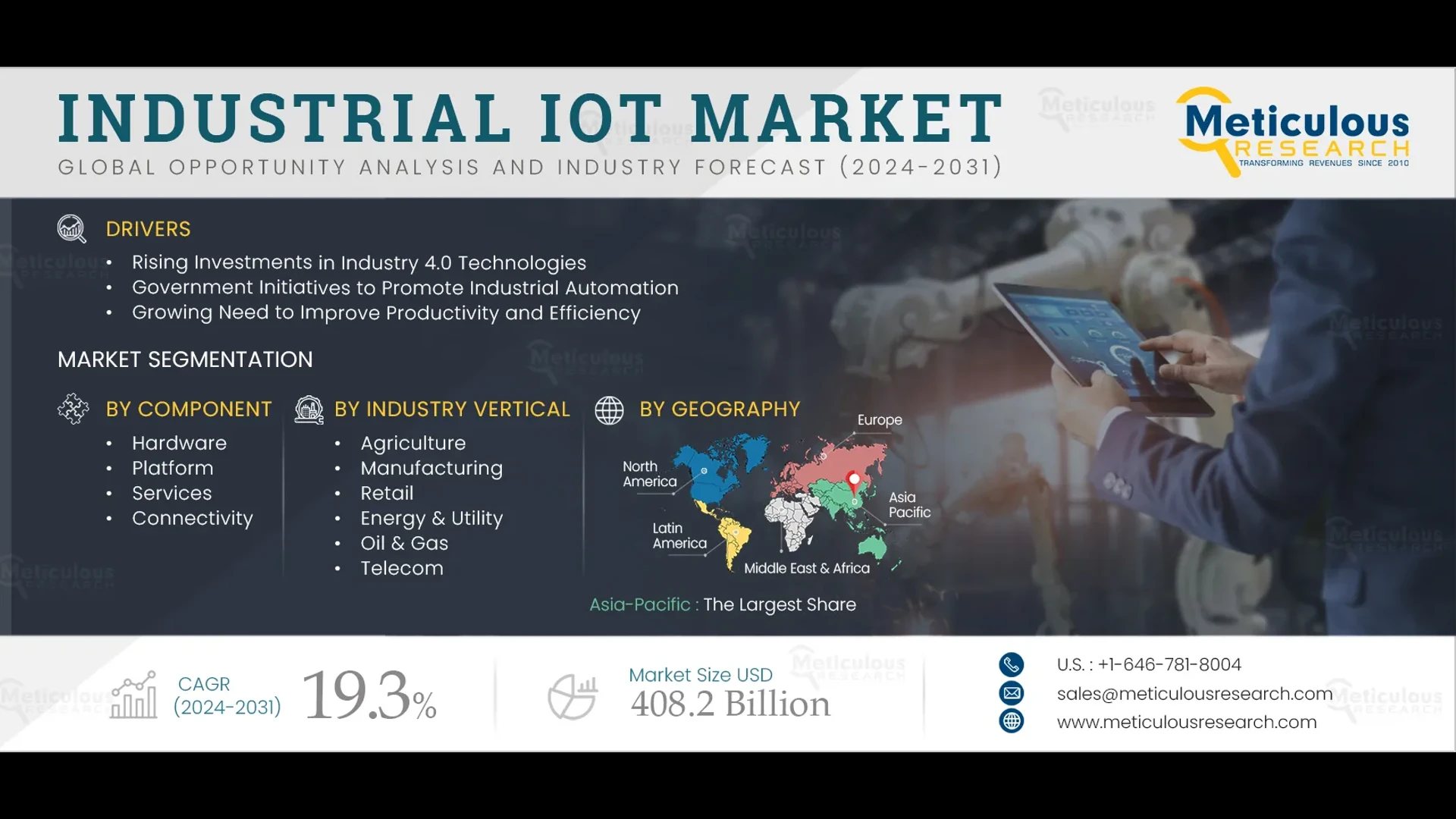 INDUSTRIAL IOT MARKET
GLOBAL OPPORTUNITY ANALYSIS AND INDUSTRY FORECAST (2024-2031)

Meticulous RESEARCH
TRANSFORMING REVENUES SINCE 2010

DRIVERS
• Rising Investments in Industry 4.0 Technologies
• Government Initiatives to Promote Industrial Automation
• Growing Need to Improve Productivity and Efficiency

MARKET SEGMENTATION

BY COMPONENT
• Hardware
• Platform
• Services
• Connectivity

BY INDUSTRY VERTICAL
• Agriculture
• Manufacturing
• Retail
• Energy & Utility
• Oil & Gas
• Telecom

BY GEOGRAPHY
Europe
North America
Asia Pacific
Latin America
Middle East & Africa

Asia-Pacific : The Largest Share

CAGR (2024-2031) 19.3%

Market Size USD 408.2 Billion

U.S. : +1-646-781-8004
sales@meticulousresearch.com
www.meticulousresearch.com